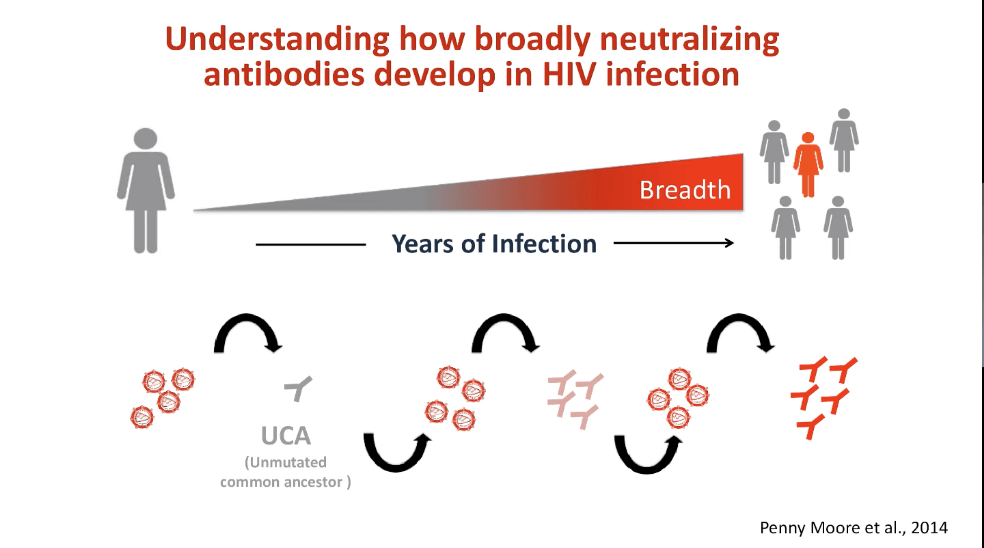 Understanding how broadly neutralizing antibodies develop in HIV infection

Breadth

Years of Infection

UCA
(Unmutated common ancestor )

Penny Moore et al., 2014